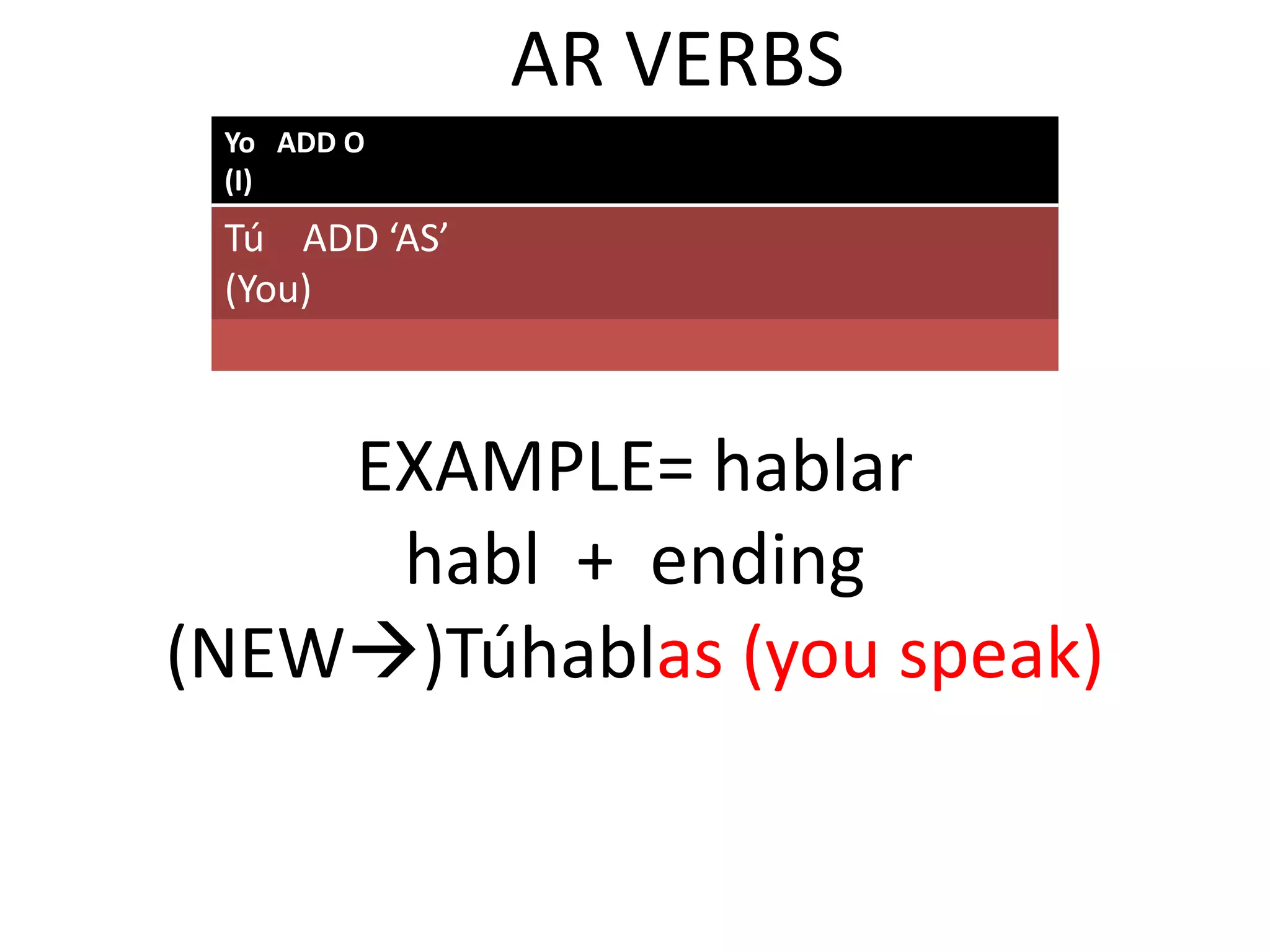 AR VERBS

| Yo (I) | ADD O |
|---|---|
| Tú (You) | ADD ‘AS’ |
| | |

EXAMPLE= hablar

habl + ending

(NEW→)Túhablas (you speak)